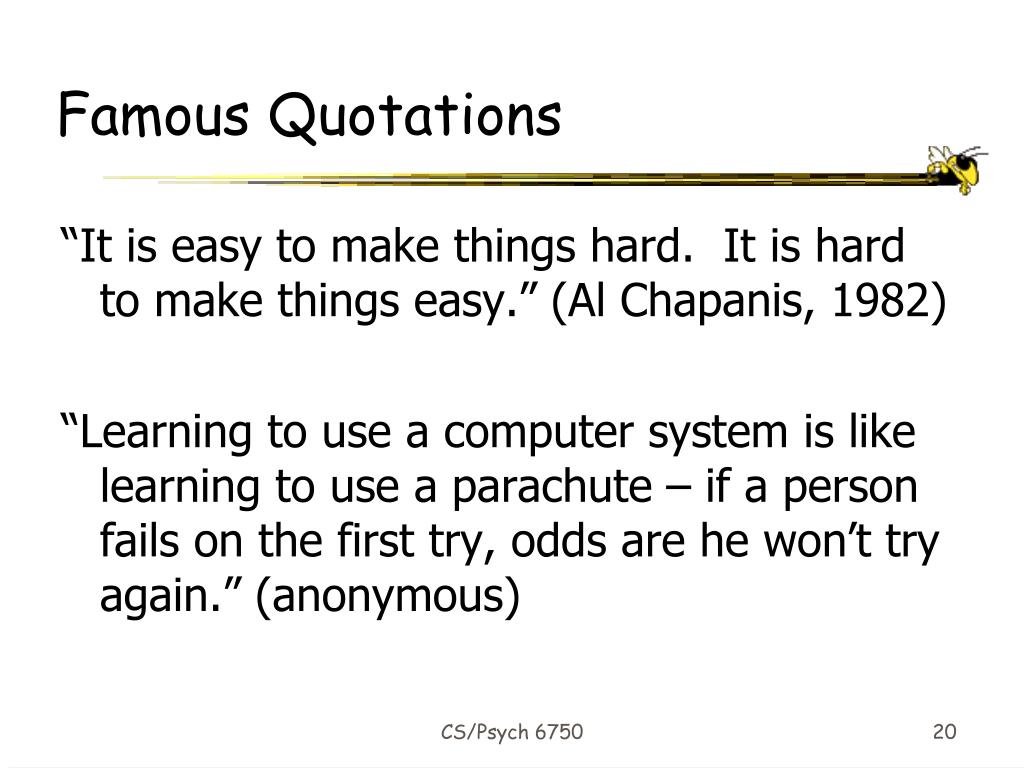 Famous Quotations

“It is easy to make things hard.  It is hard to make things easy.” (Al Chapanis, 1982)

“Learning to use a computer system is like learning to use a parachute – if a person fails on the first try, odds are he won’t try again.” (anonymous)

CS/Psych 6750

20